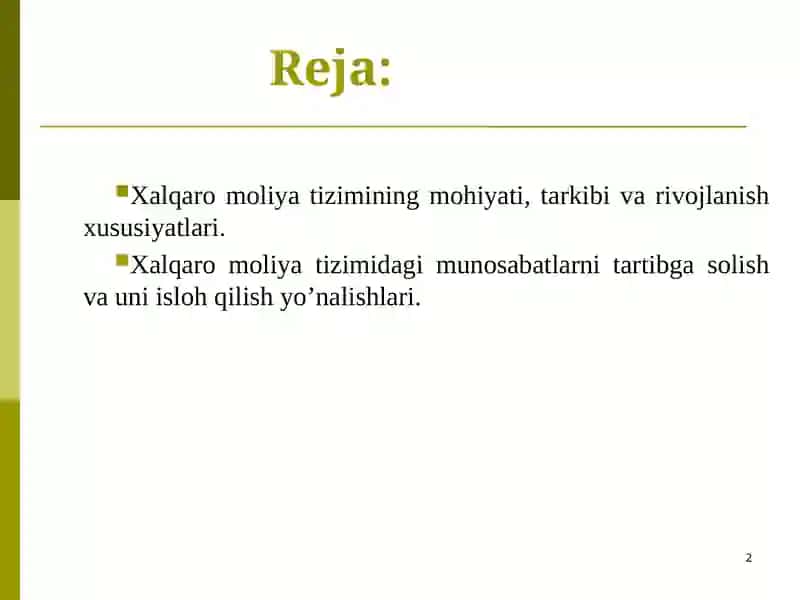 Reja:

Xalqaro moliya tizimining mohiyati, tarkibi va rivojlanish xususiyatlari.

Xalqaro moliya tizimidagi munosabatlarni tartibga solish va uni isloh qilish yo’nalishlari.

2